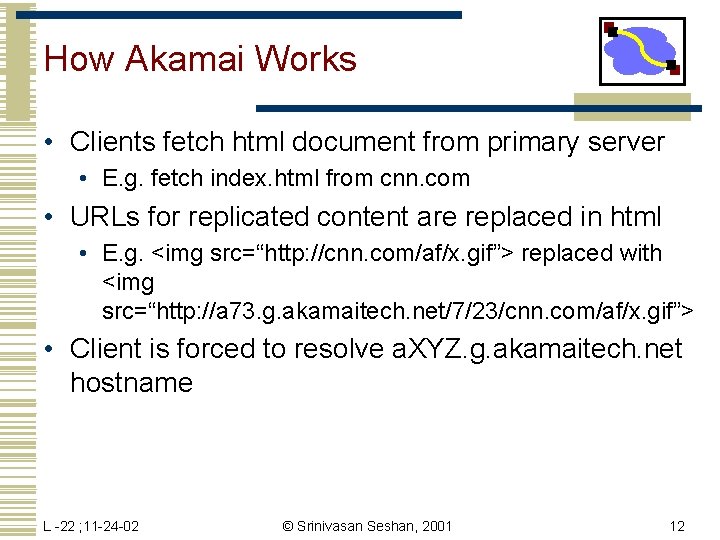 How Akamai Works

• Clients fetch html document from primary server
  • E.g. fetch index.html from cnn.com
• URLs for replicated content are replaced in html
  • E.g. <img src=“http://cnn.com/af/x.gif”> replaced with <img src=“http://a73.g.akamaitech.net/7/23/cnn.com/af/x.gif”>
• Client is forced to resolve aXYZ.g.akamaitech.net hostname

L -22 ;11-24-02
© Srinivasan Seshan, 2001
12